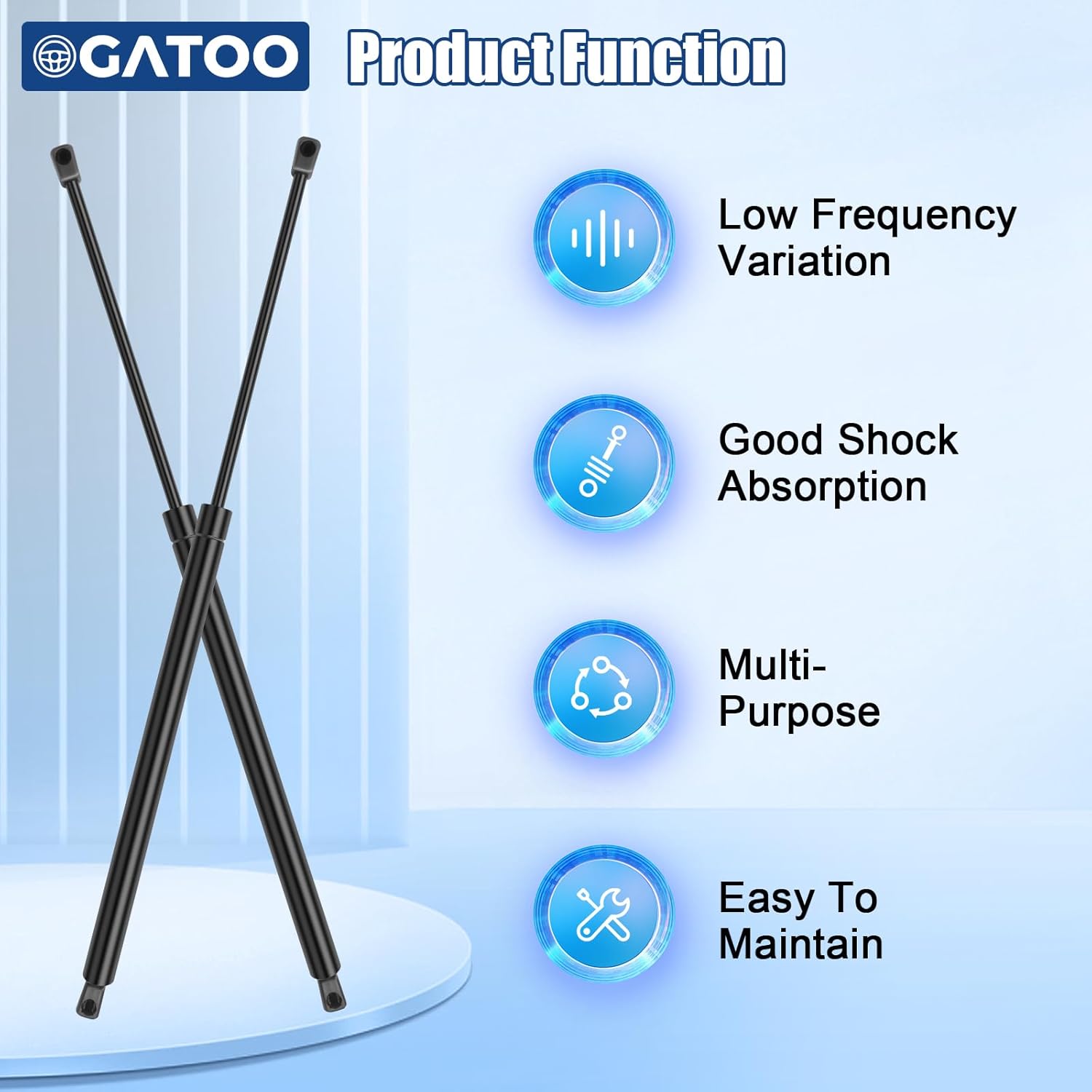 GATOO

Product Function

Low Frequency Variation

Good Shock Absorption

Multi-Purpose

Easy To Maintain